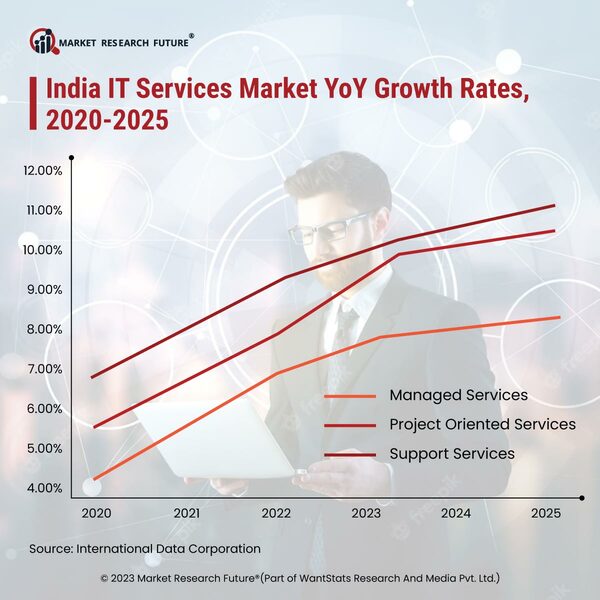 MARKET RESEARCH FUTURE®

India IT Services Market YoY Growth Rates, 2020-2025

12.00%
11.00%
10.00%
9.00%
8.00%
7.00%
6.00%
5.00%
4.00%

2020
2021
2022
2023
2024
2025

Managed Services
Project Oriented Services
Support Services

Source: International Data Corporation

© 2023 Market Research Future®(Part of WantStats Research And Media Pvt. Ltd.)